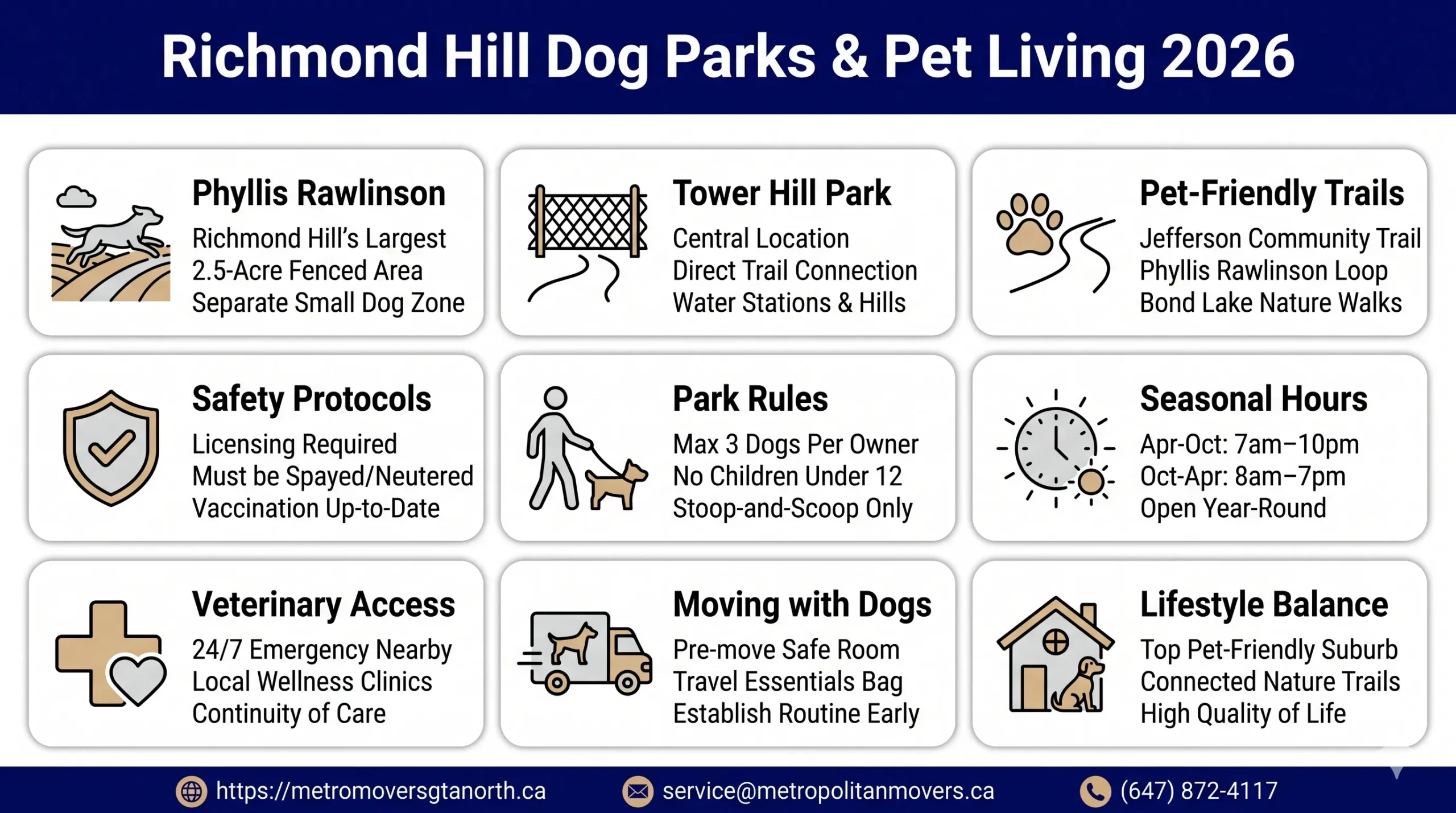 Richmond Hill Dog Parks & Pet Living 2026

Phyllis Rawlinson
Richmond Hill's Largest
2.5-Acre Fenced Area
Separate Small Dog Zone

Tower Hill Park
Central Location
Direct Trail Connection
Water Stations & Hills

Pet-Friendly Trails
Jefferson Community Trail
Phyllis Rawlinson Loop
Bond Lake Nature Walks

Safety Protocols
Licensing Required
Must be Spayed/Neutered
Vaccination Up-to-Date

Park Rules
Max 3 Dogs Per Owner
No Children Under 12
Stoop-and-Scoop Only

Seasonal Hours
Apr-Oct: 7am–10pm
Oct-Apr: 8am–7pm
Open Year-Round

Veterinary Access
24/7 Emergency Nearby
Local Wellness Clinics
Continuity of Care

Moving with Dogs
Pre-move Safe Room
Travel Essentials Bag
Establish Routine Early

Lifestyle Balance
Top Pet-Friendly Suburb
Connected Nature Trails
High Quality of Life

https://metromoversgtanorth.ca
service@metropolitanmovers.ca
(647) 872-4117